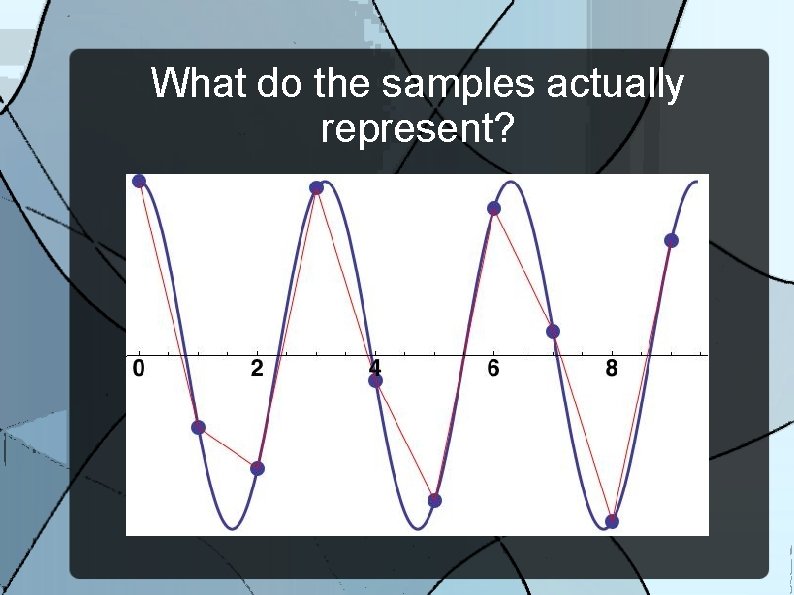 What do the samples actually represent?

0
2
4
6
8